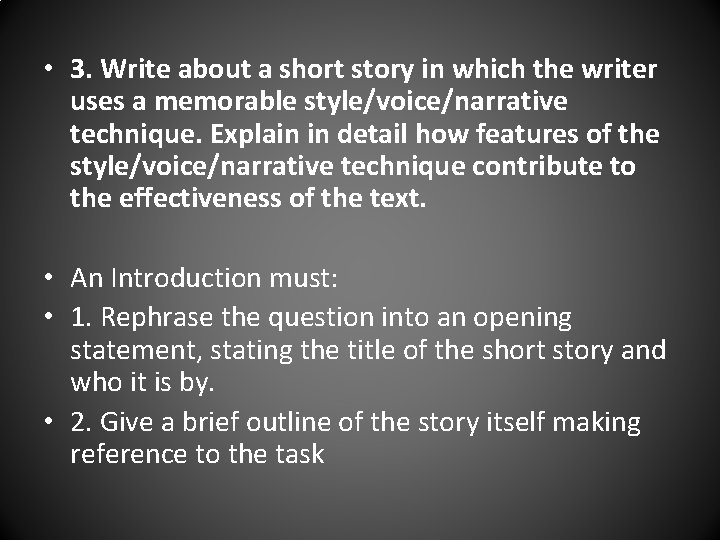 • 3. Write about a short story in which the writer uses a memorable style/voice/narrative technique. Explain in detail how features of the style/voice/narrative technique contribute to the effectiveness of the text.

• An Introduction must:
• 1. Rephrase the question into an opening statement, stating the title of the short story and who it is by.
• 2. Give a brief outline of the story itself making reference to the task